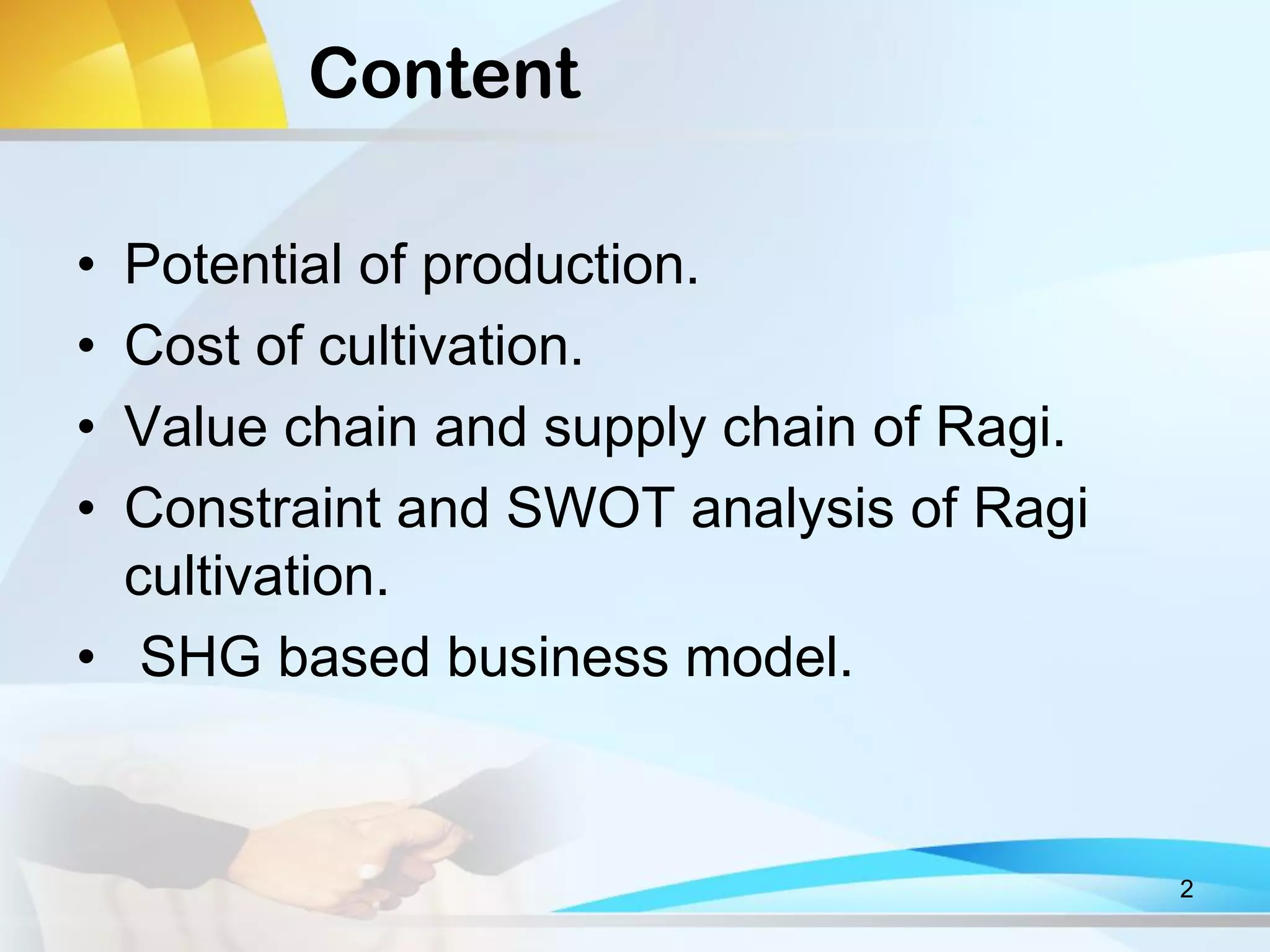 Content

• Potential of production.
• Cost of cultivation.
• Value chain and supply chain of Ragi.
• Constraint and SWOT analysis of Ragi cultivation.
• SHG based business model.

2